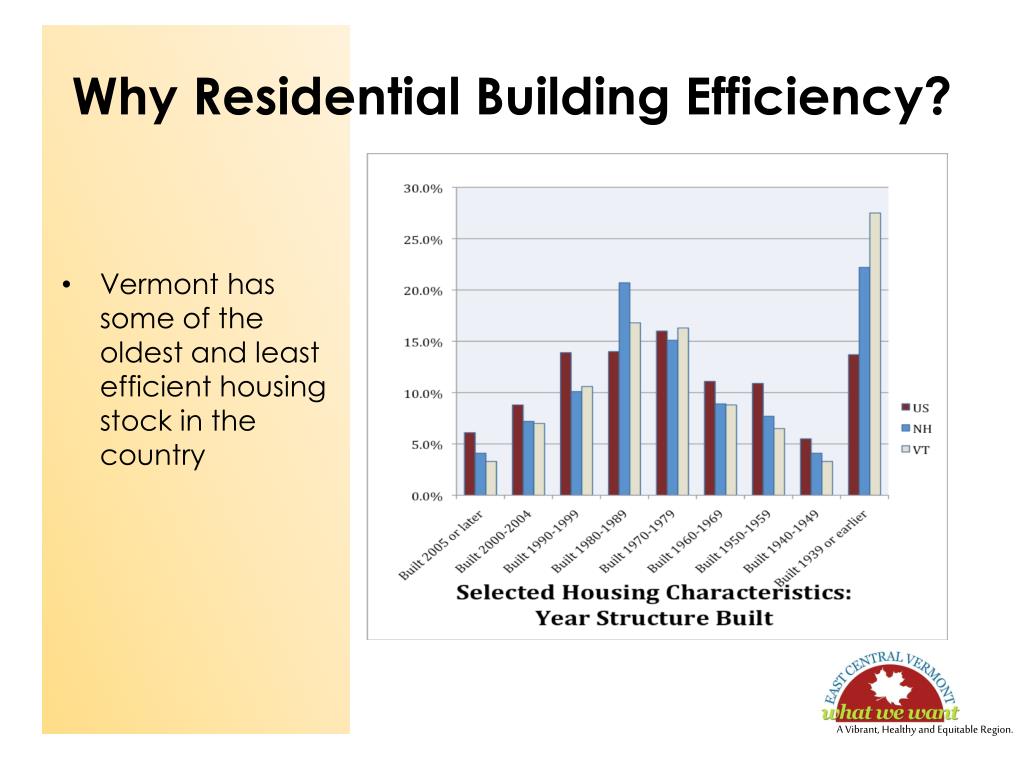 Why Residential Building Efficiency?

• Vermont has some of the oldest and least efficient housing stock in the country

30.0%
25.0%
20.0%
15.0%
10.0%
5.0%
0.0%

US
NH
VT

Built 2005 or later
Built 2000-2004
Built 1990-1999
Built 1980-1989
Built 1970-1979
Built 1960-1969
Built 1950-1959
Built 1940-1949
Built 1939 or earlier

Selected Housing Characteristics: Year Structure Built

EAST CENTRAL VERMONT
what we want
A Vibrant, Healthy and Equitable Region.